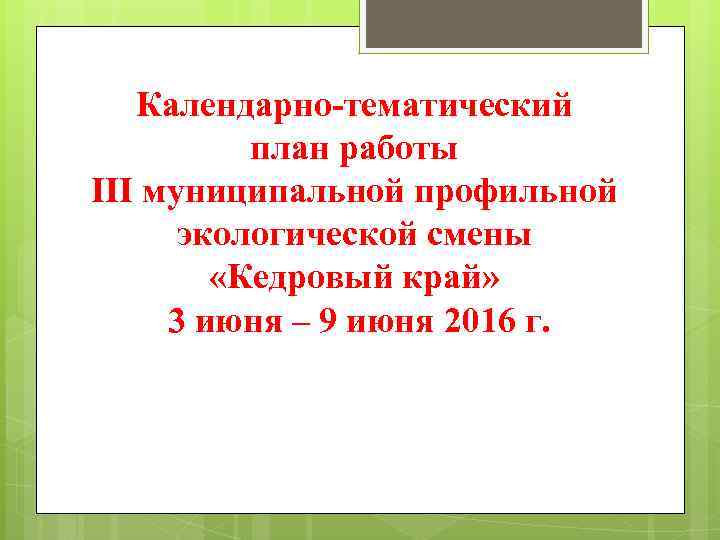 Календарно-тематический план работы III муниципальной профильной экологической смены «Кедровый край» 3 июня – 9 июня 2016 г.